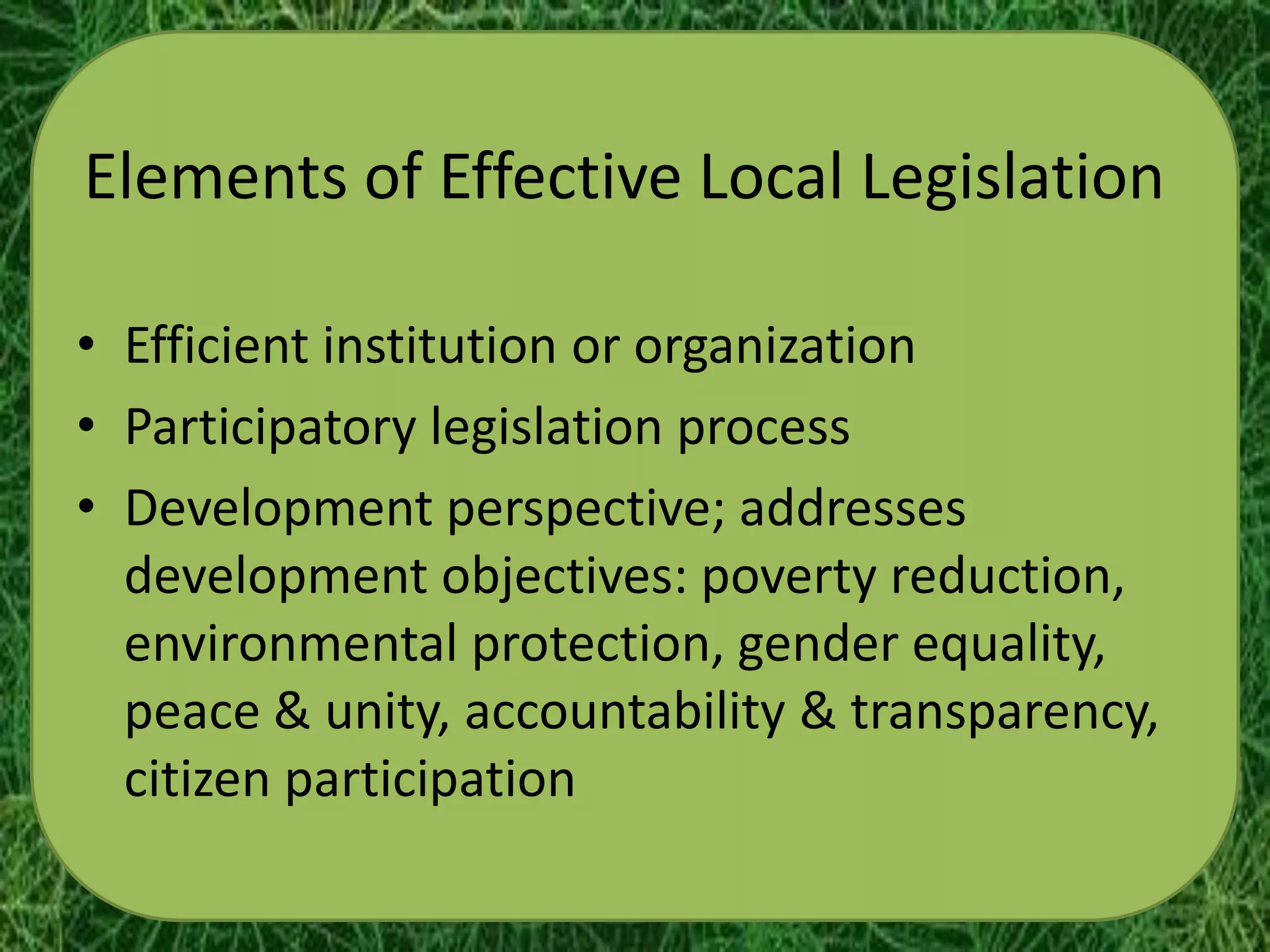 Elements of Effective Local Legislation

• Efficient institution or organization
• Participatory legislation process
• Development perspective; addresses development objectives: poverty reduction, environmental protection, gender equality, peace & unity, accountability & transparency, citizen participation